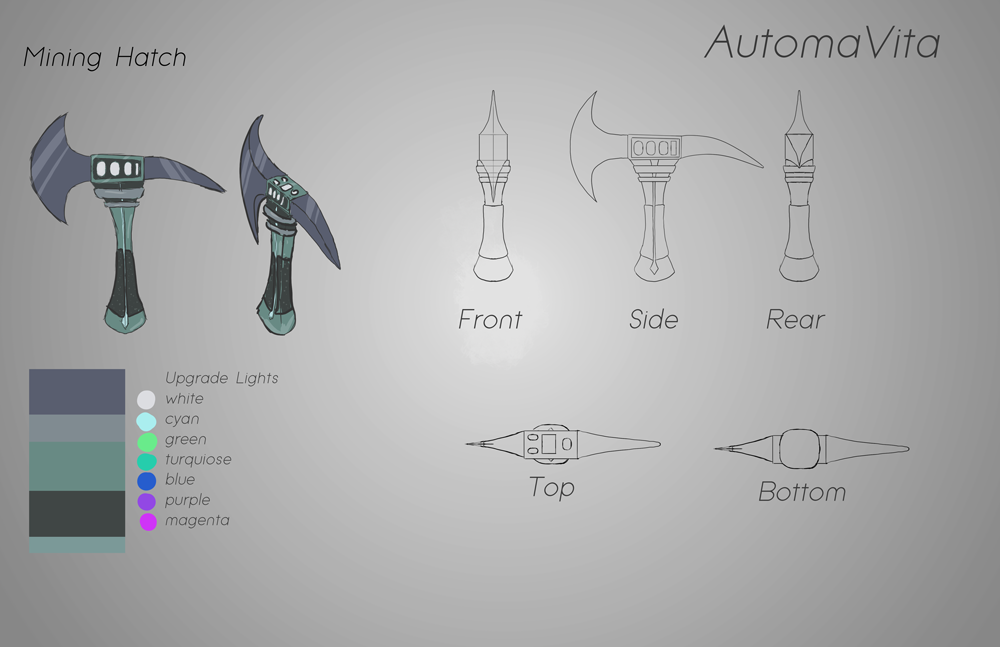 Mining Hatch

AutomaVita

Front

Side

Rear

Upgrade Lights
white
cyan
green
turquiose
blue
purple
magenta

Top

Bottom